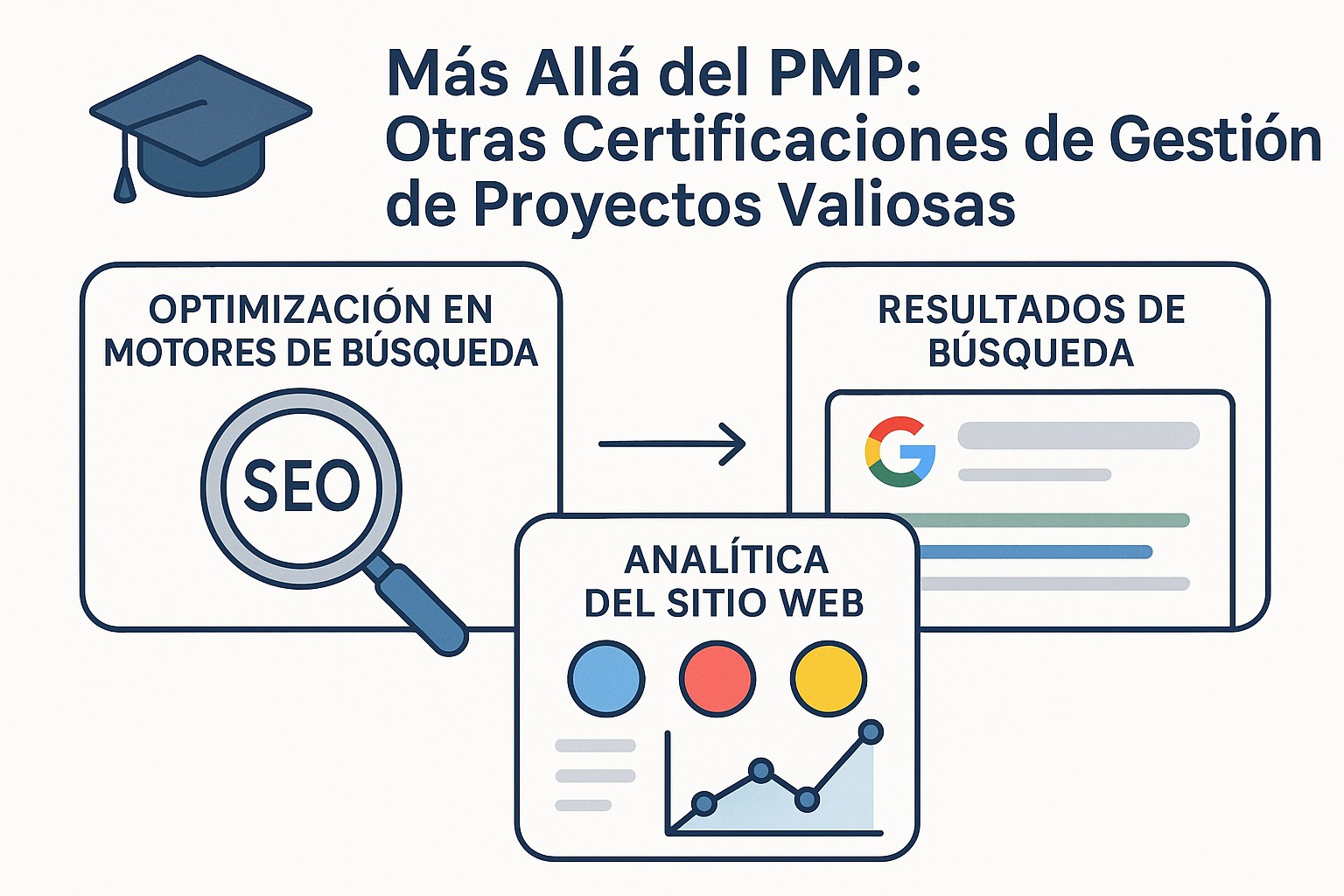 Más Allá del PMP:
Otras Certificaciones de Gestión de Proyectos Valiosas

OPTIMIZACIÓN EN MOTORES DE BÚSQUEDA

SEO

RESULTADOS DE BÚSQUEDA

G

ANALÍTICA DEL SITIO WEB